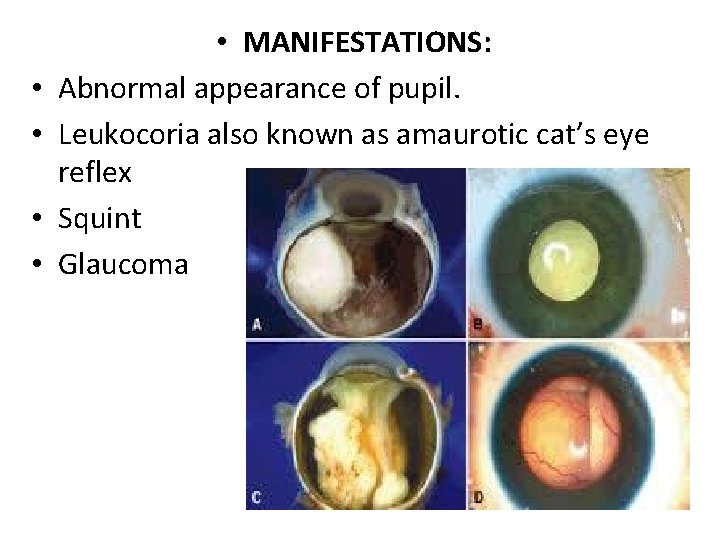 • MANIFESTATIONS:

• Abnormal appearance of pupil.
• Leukocoria also known as amaurotic cat's eye reflex
• Squint
• Glaucoma

A

B

C

D